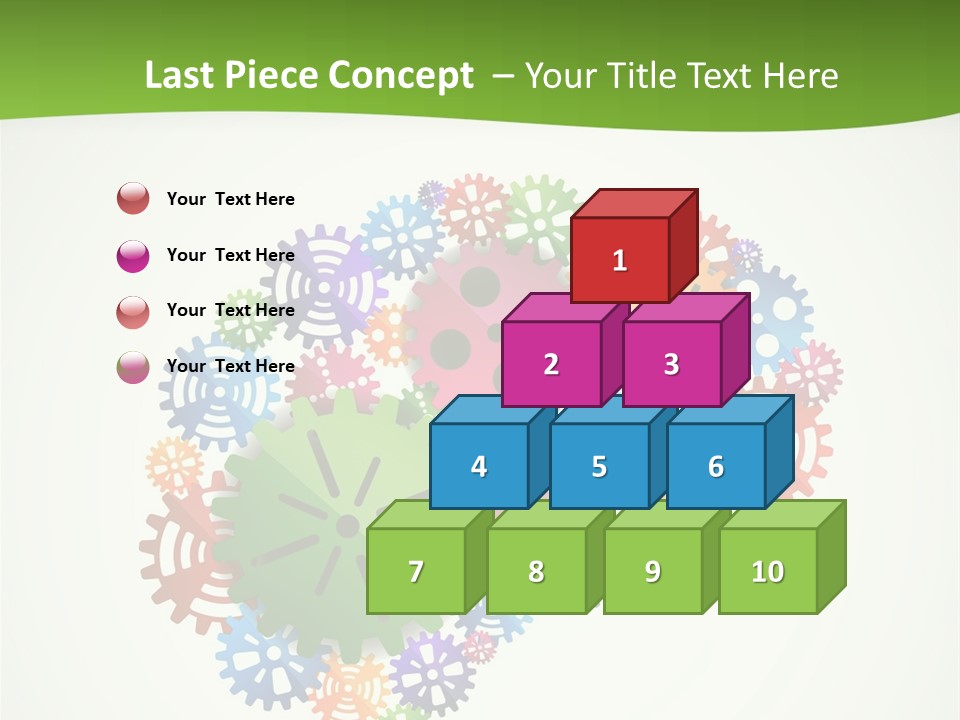 Last Piece Concept – Your Title Text Here

Your Text Here

Your Text Here

Your Text Here

Your Text Here

1

2

3

4

5

6

7

8

9

10